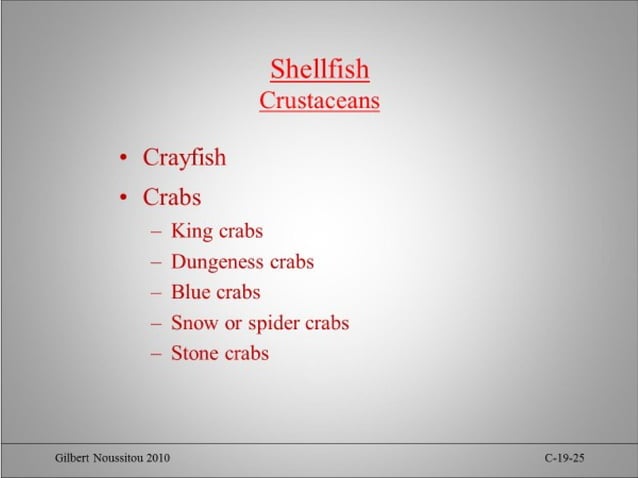 Shellfish
Crustaceans

• Crayfish
• Crabs
– King crabs
– Dungeness crabs
– Blue crabs
– Snow or spider crabs
– Stone crabs

Gilbert Noussitou 2010

C-19-25